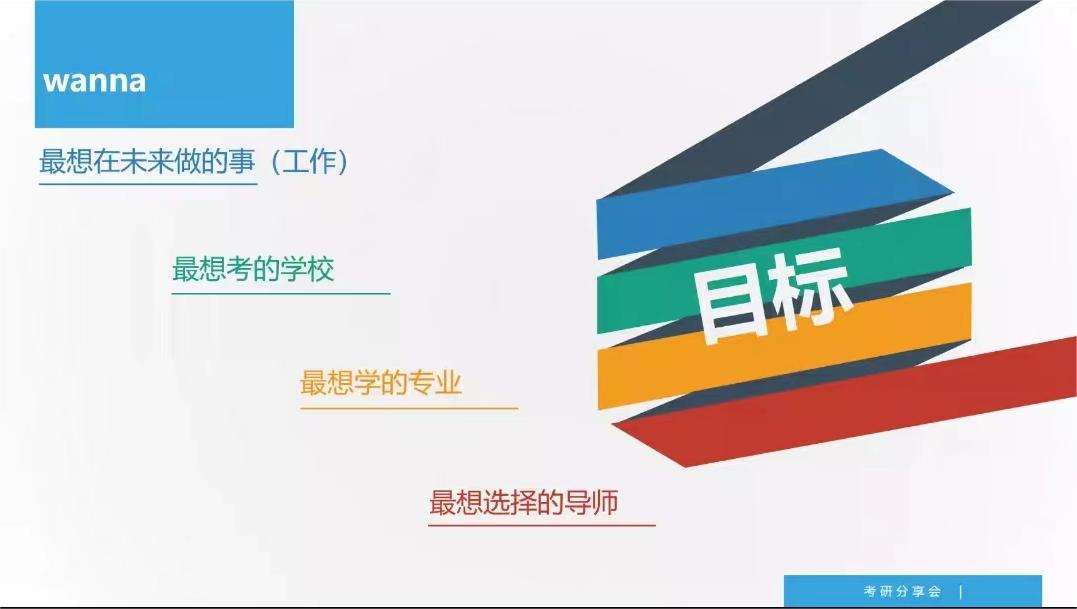 wanna

最想在未来做的事（工作）

最想考的学校

最想学的专业

最想选择的导师

目标

考研分享会 |